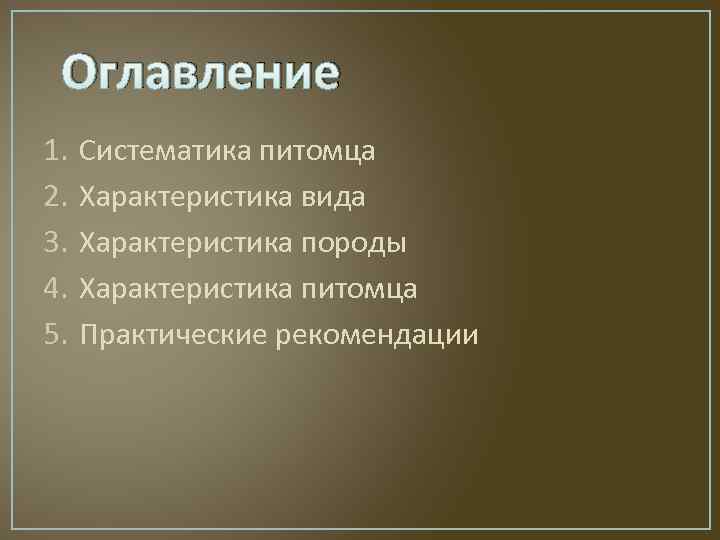 Оглавление

1. Систематика питомца
2. Характеристика вида
3. Характеристика породы
4. Характеристика питомца
5. Практические рекомендации